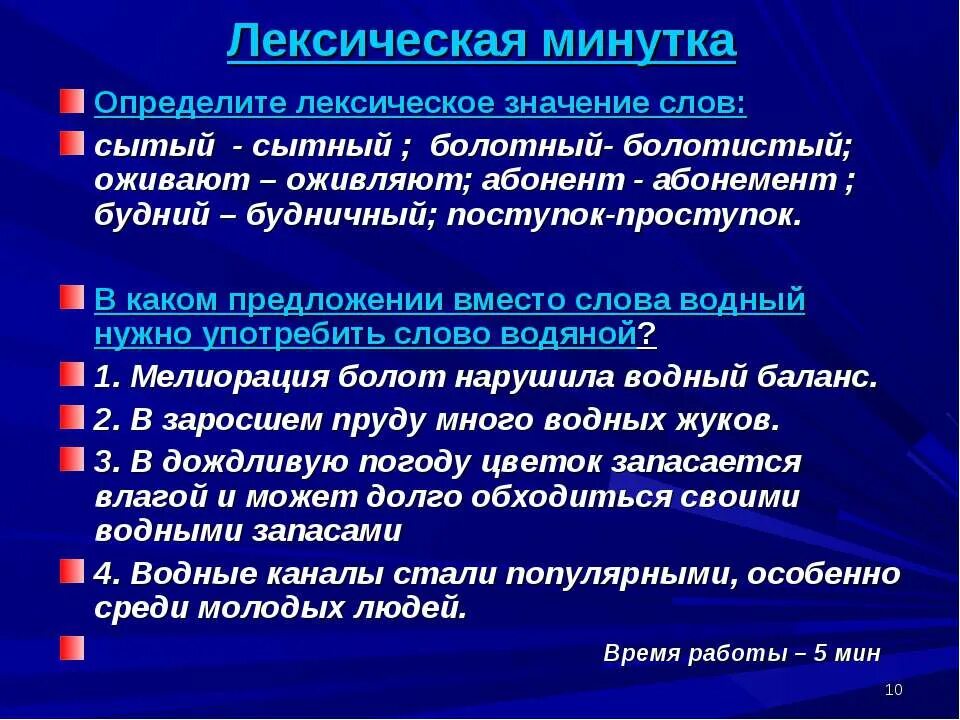 Лексическая минутка

Определите лексическое значение слов:

сытый - сытный ; болотный- болотистый; оживают – оживляют; абонент - абонемент ; будний – будничный; поступок-проступок.

В каком предложении вместо слова водный нужно употребить слово водяной?

1. Мелиорация болот нарушила водный баланс.

2. В заросшем пруду много водных жуков.

3. В дождливую погоду цветок запасается влагой и может долго обходиться своими водными запасами

4. Водные каналы стали популярными, особенно среди молодых людей.

Время работы – 5 мин

10